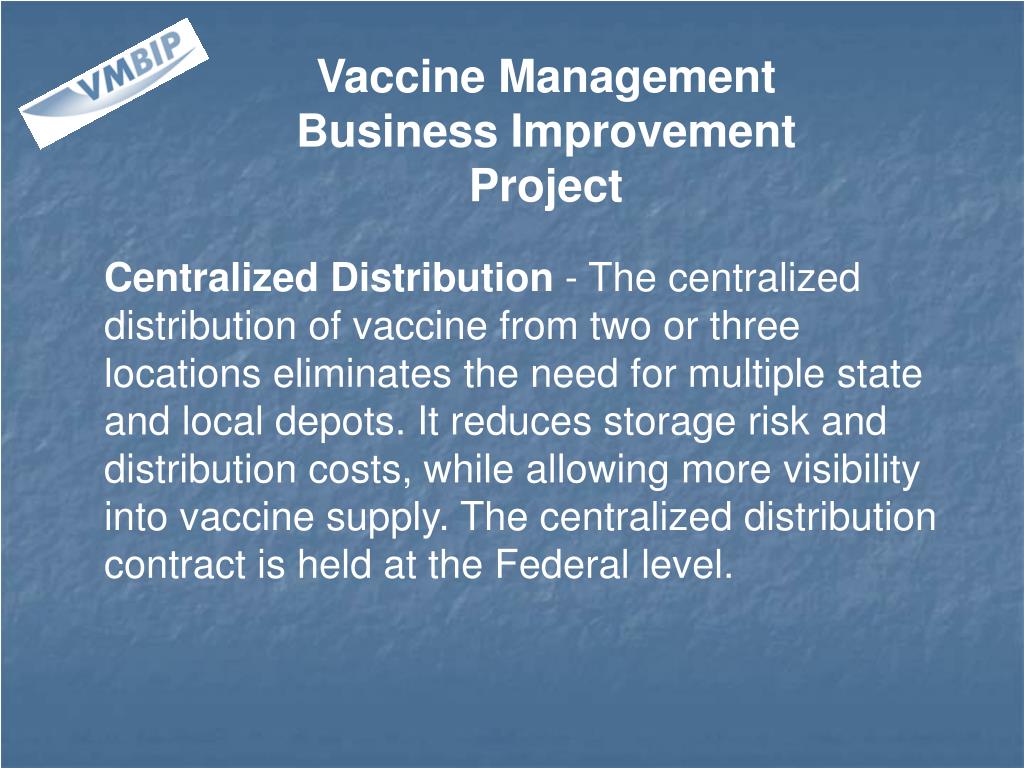 VMBIP

Vaccine Management Business Improvement Project

Centralized Distribution - The centralized distribution of vaccine from two or three locations eliminates the need for multiple state and local depots. It reduces storage risk and distribution costs, while allowing more visibility into vaccine supply. The centralized distribution contract is held at the Federal level.